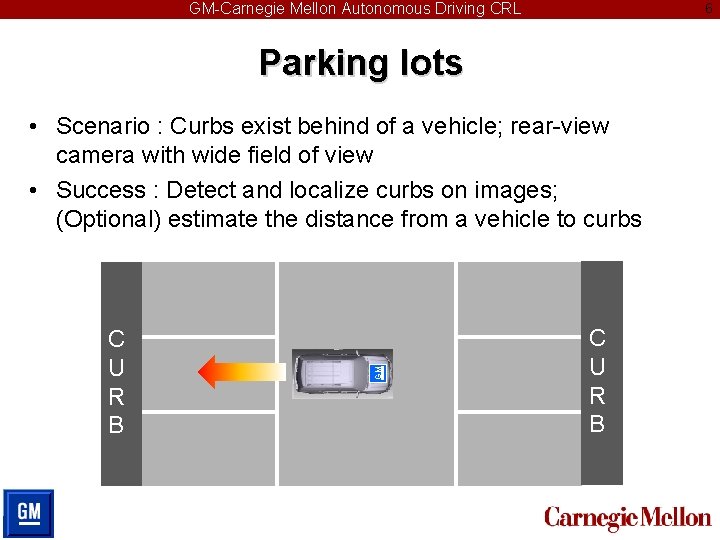 GM-Carnegie Mellon Autonomous Driving CRL 6

Parking lots

• Scenario : Curbs exist behind of a vehicle; rear-view camera with wide field of view
• Success : Detect and localize curbs on images; (Optional) estimate the distance from a vehicle to curbs

C
U
R
B

GM

C
U
R
B

GM

Carnegie Mellon